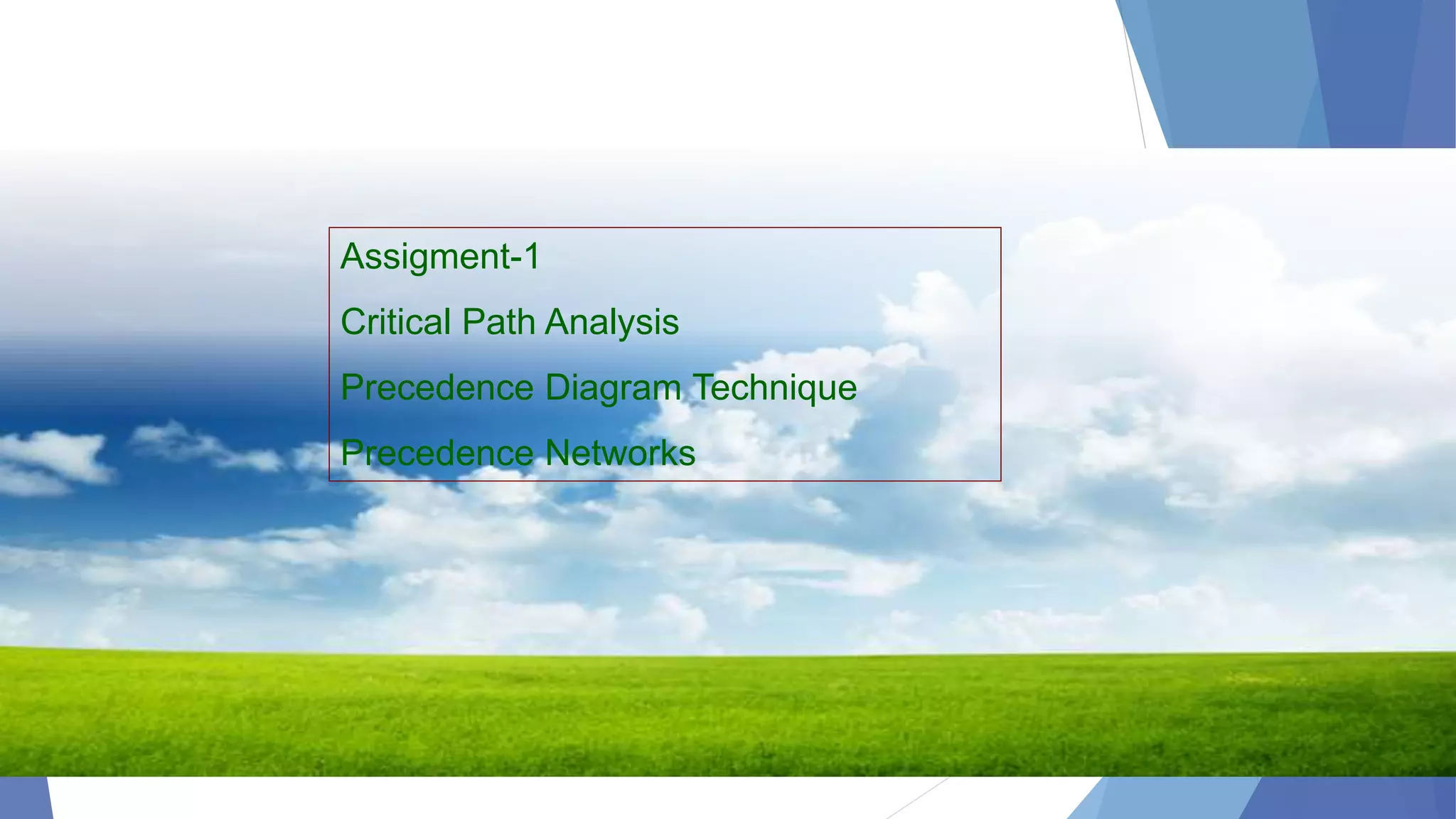 Assigment-1

Critical Path Analysis

Precedence Diagram Technique

Precedence Networks